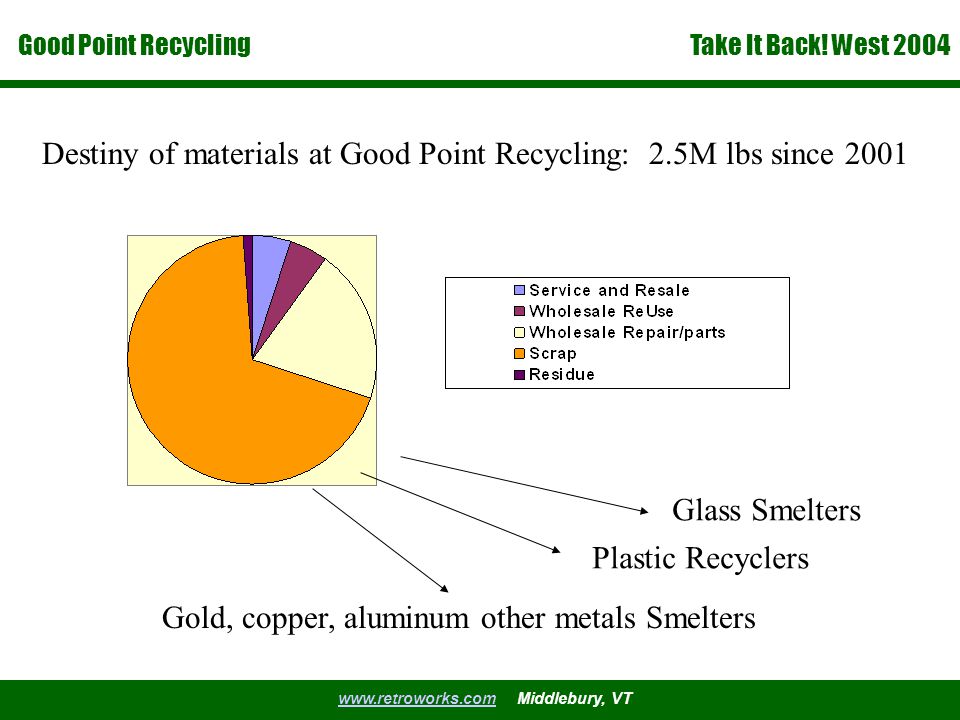 Good Point Recycling

Take It Back! West 2004

Destiny of materials at Good Point Recycling: 2.5M lbs since 2001

Service and Resale
Wholesale ReUse
Wholesale Repair/parts
Scrap
Residue

Glass Smelters

Plastic Recyclers

Gold, copper, aluminum other metals Smelters

www.retroworks.com Middlebury, VT